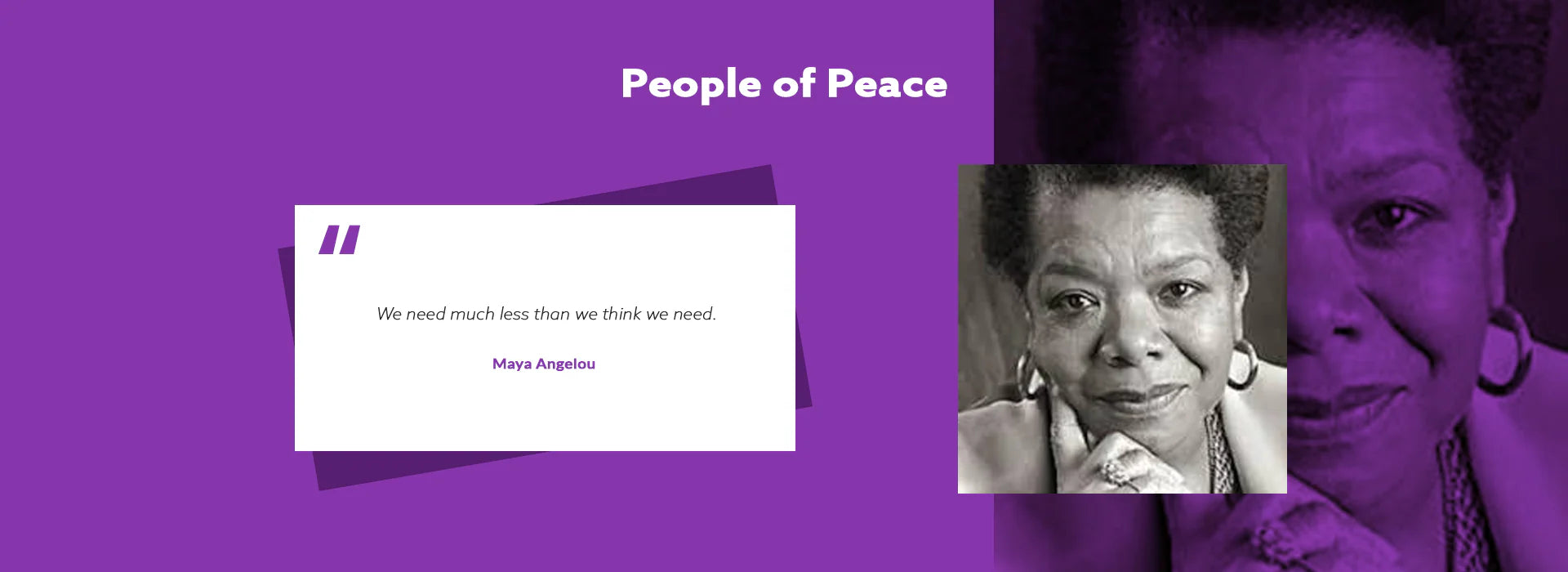 People of Peace

"

We need much less than we think we need.

Maya Angelou